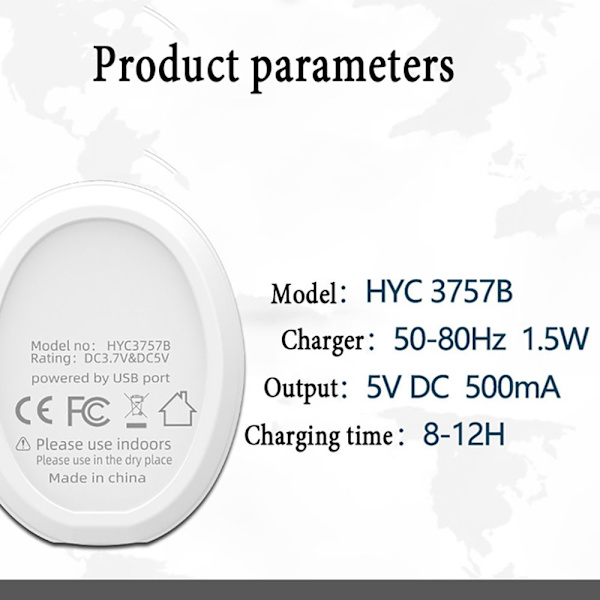 Product parameters

Model no: HYC3757B
Rating: DC3.7V&DC5V
powered by USB port
CE FC
Please use indoors
Please use in the dry place
Made in china

Model: HYC 3757B
Charger: 50-80Hz 1.5W
Output: 5V DC 500mA
Charging time: 8-12H